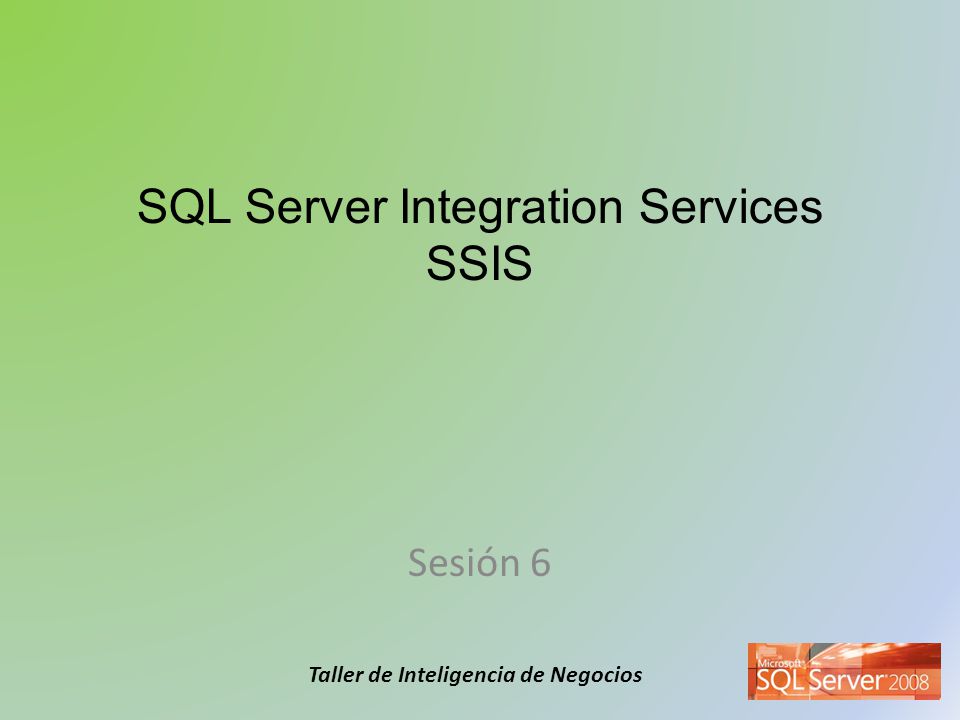 SQL Server Integration Services
SSIS

Sesión 6

Taller de Inteligencia de Negocios

Microsoft SQL Server 2008